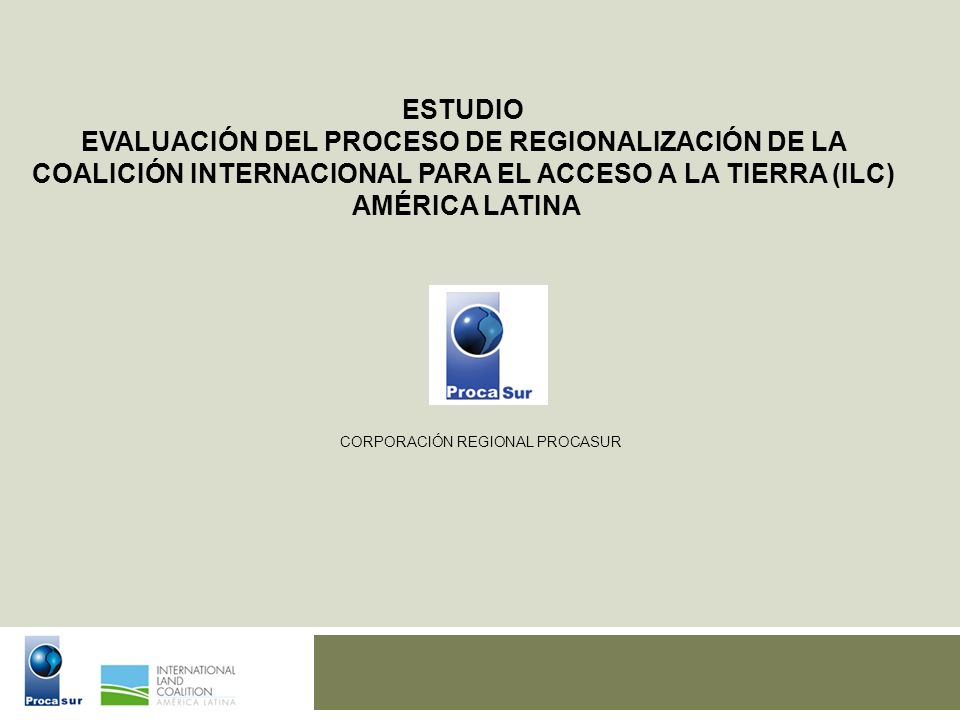 ESTUDIO
EVALUACIÓN DEL PROCESO DE REGIONALIZACIÓN DE LA COALICIÓN INTERNACIONAL PARA EL ACCESO A LA TIERRA (ILC) AMÉRICA LATINA

Proca Sur

CORPORACIÓN REGIONAL PROCASUR

Procasur

INTERNATIONAL LAND COALITION AMÉRICA LATINA